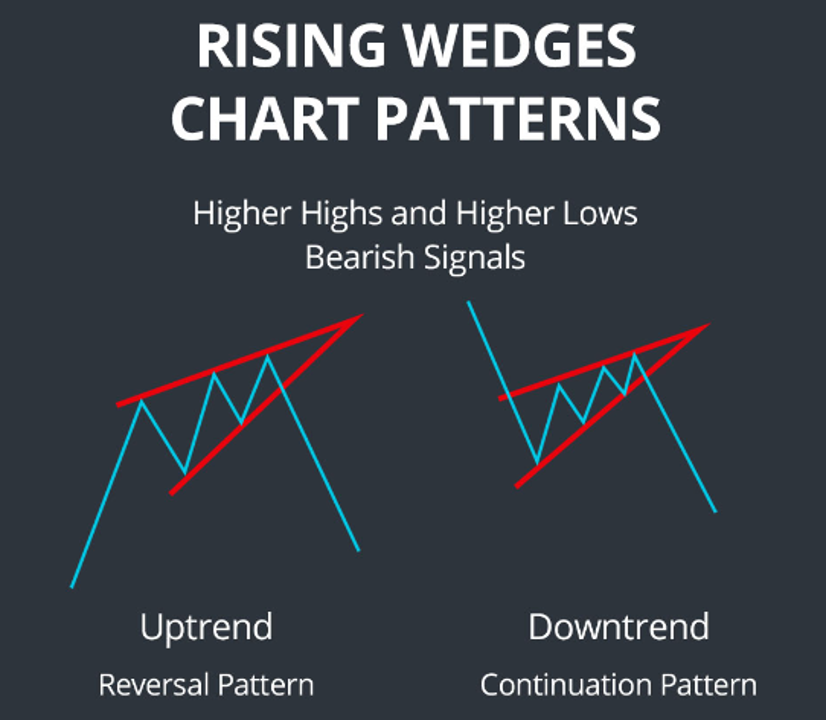 RISING WEDGES
CHART PATTERNS

Higher Highs and Higher Lows
Bearish Signals

Uptrend
Reversal Pattern

Downtrend
Continuation Pattern